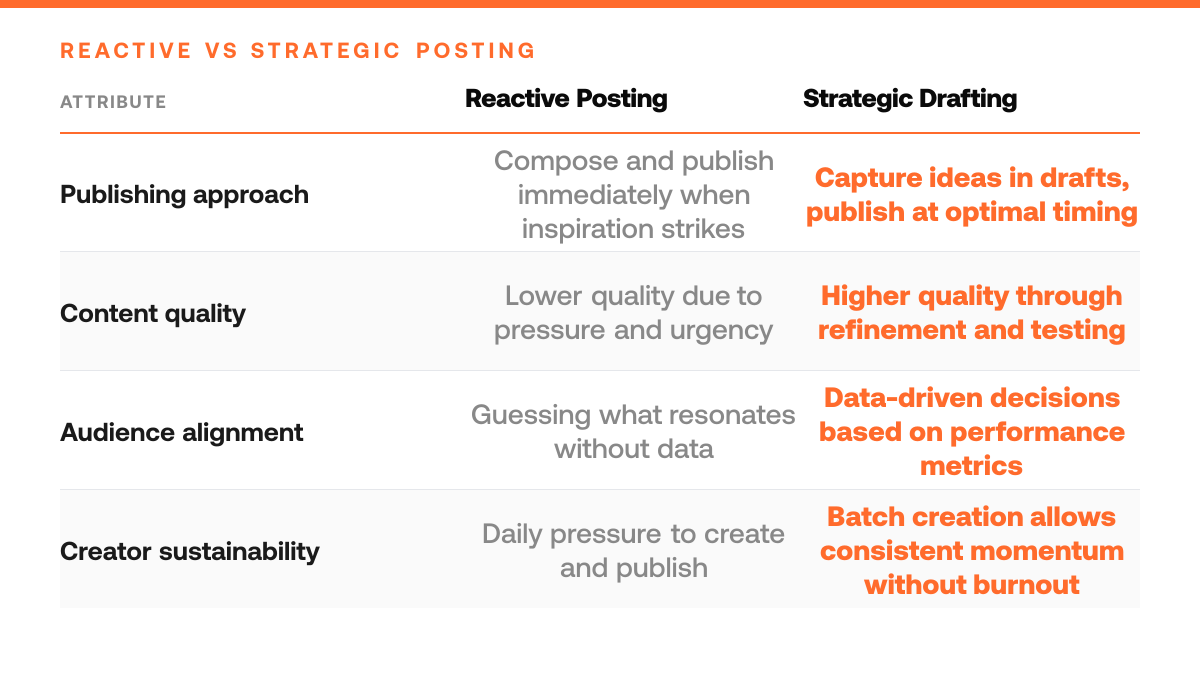 REACTIVE VS STRATEGIC POSTING

| ATTRIBUTE | Reactive Posting | Strategic Drafting |
|---|---|---|
| Publishing approach | Compose and publish immediately when inspiration strikes | Capture ideas in drafts, publish at optimal timing |
| Content quality | Lower quality due to pressure and urgency | Higher quality through refinement and testing |
| Audience alignment | Guessing what resonates without data | Data-driven decisions based on performance metrics |
| Creator sustainability | Daily pressure to create and publish | Batch creation allows consistent momentum without burnout |